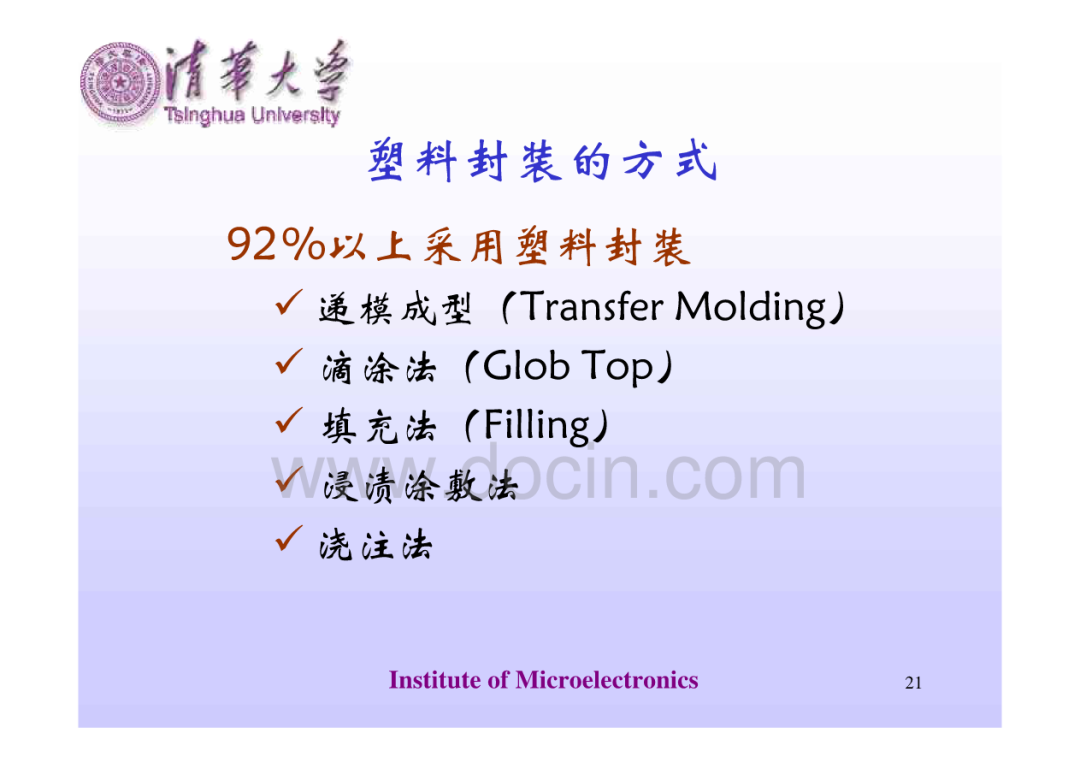 清華大學
Tsinghua University

塑料封装的方式

92%以上采用塑料封装

✓ 递模成型（Transfer Molding）
✓ 滴涂法（Glob Top）
✓ 填充法（Filling）
✓ 浸渍涂敷法
✓ 浇注法

www.docin.com

Institute of Microelectronics

21